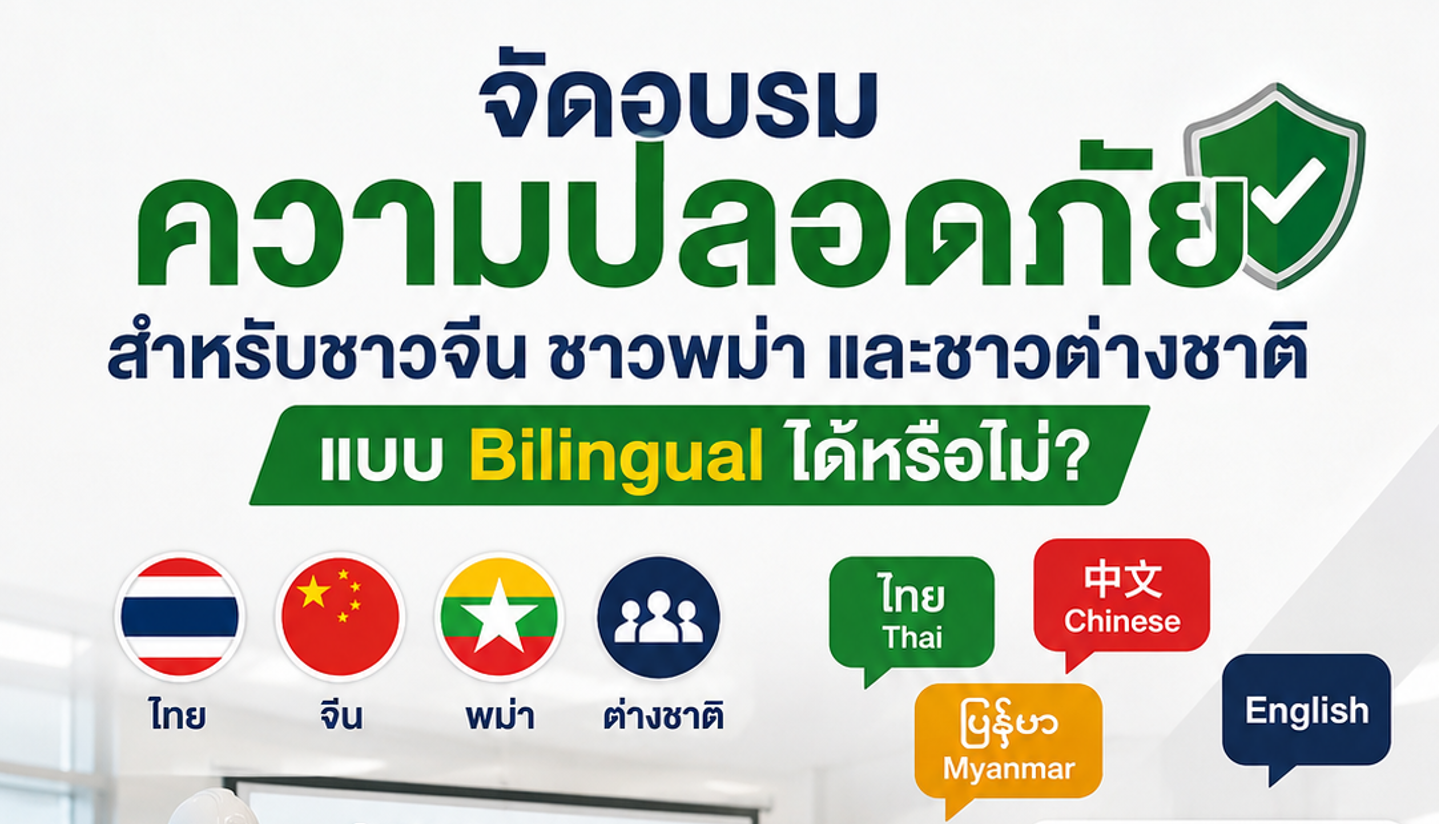 จัดอบรม
ความปลอดภัย
สำหรับชาวจีน ชาวพม่า และชาวต่างชาติ
แบบ Bilingual ได้หรือไม่?

ไทย
จีน
พม่า
ต่างชาติ

ไทย
Thai

中文
Chinese

မြန်မာ
Myanmar

English